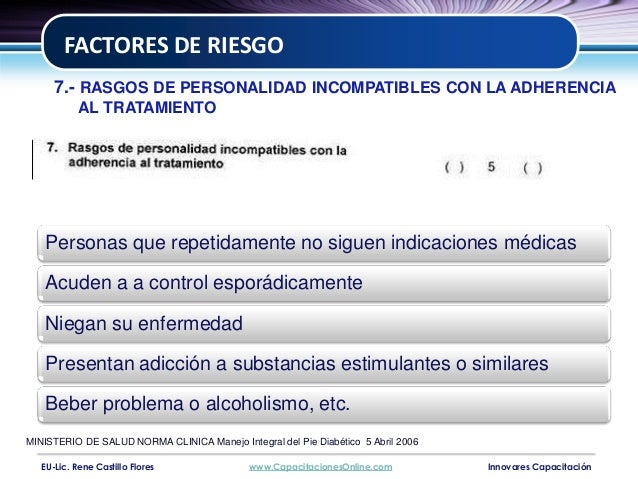 FACTORES DE RIESGO

7.- RASGOS DE PERSONALIDAD INCOMPATIBLES CON LA ADHERENCIA AL TRATAMIENTO

7. Rasgos de personalidad incompatibles con la adherencia al tratamiento ( ) 5 ( )

Personas que repetidamente no siguen indicaciones médicas

Acuden a a control esporádicamente

Niegan su enfermedad

Presentan adicción a substancias estimulantes o similares

Beber problema o alcoholismo, etc.

MINISTERIO DE SALUD NORMA CLINICA Manejo Integral del Pie Diabético 5 Abril 2006

EU-Lic. Rene Castillo Flores www.CapacitacionesOnline.com Innovares Capacitación